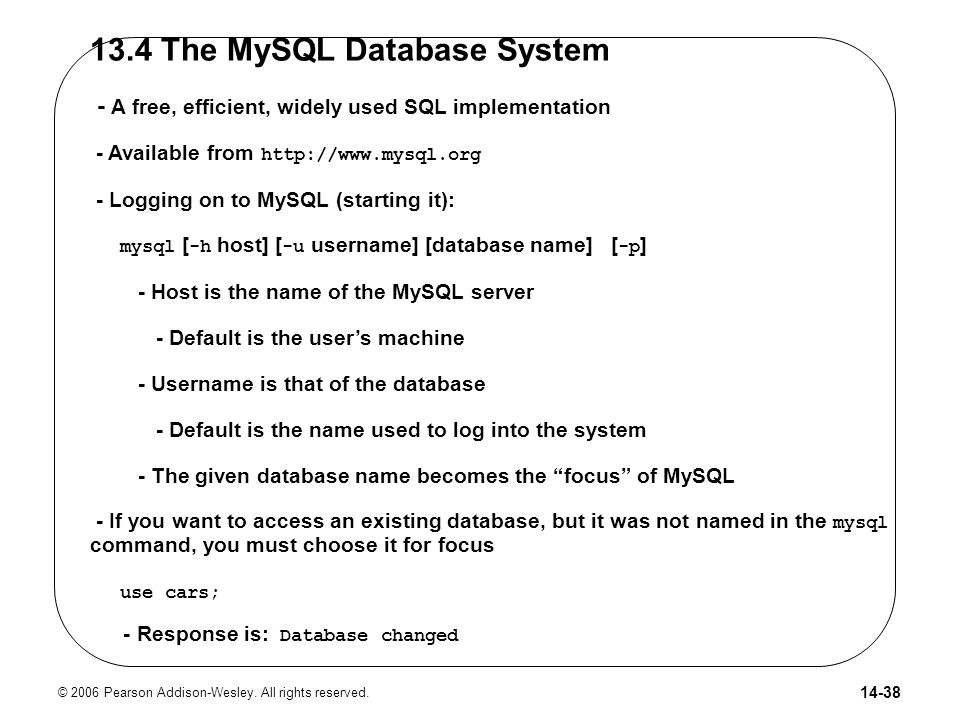 13.4 The MySQL Database System

- A free, efficient, widely used SQL implementation

- Available from http://www.mysql.org

- Logging on to MySQL (starting it):

mysql [-h host] [-u username] [database name] [-p]

- Host is the name of the MySQL server

- Default is the user's machine

- Username is that of the database

- Default is the name used to log into the system

- The given database name becomes the "focus" of MySQL

- If you want to access an existing database, but it was not named in the mysql command, you must choose it for focus

use cars;

- Response is: Database changed

© 2006 Pearson Addison-Wesley. All rights reserved.

14-38